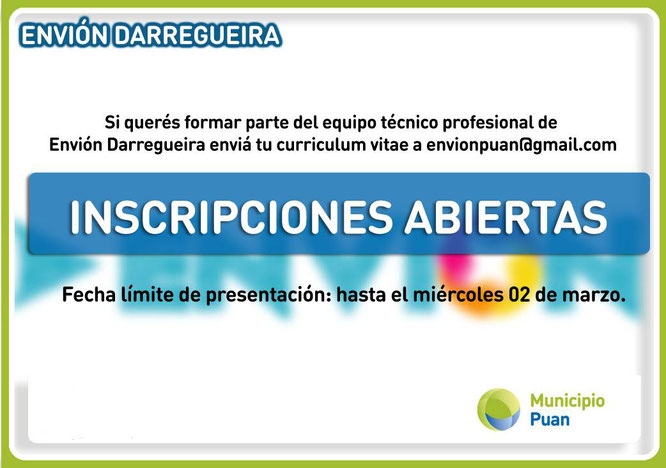 ENVIÓN DARREGUEIRA

Si querés formar parte del equipo técnico profesional de Envión Darregueira enviá tu curriculum vitae a envionpuan@gmail.com

INSCRIPCIONES ABIERTAS

Fecha límite de presentación: hasta el miércoles 02 de marzo.

Municipio Puan